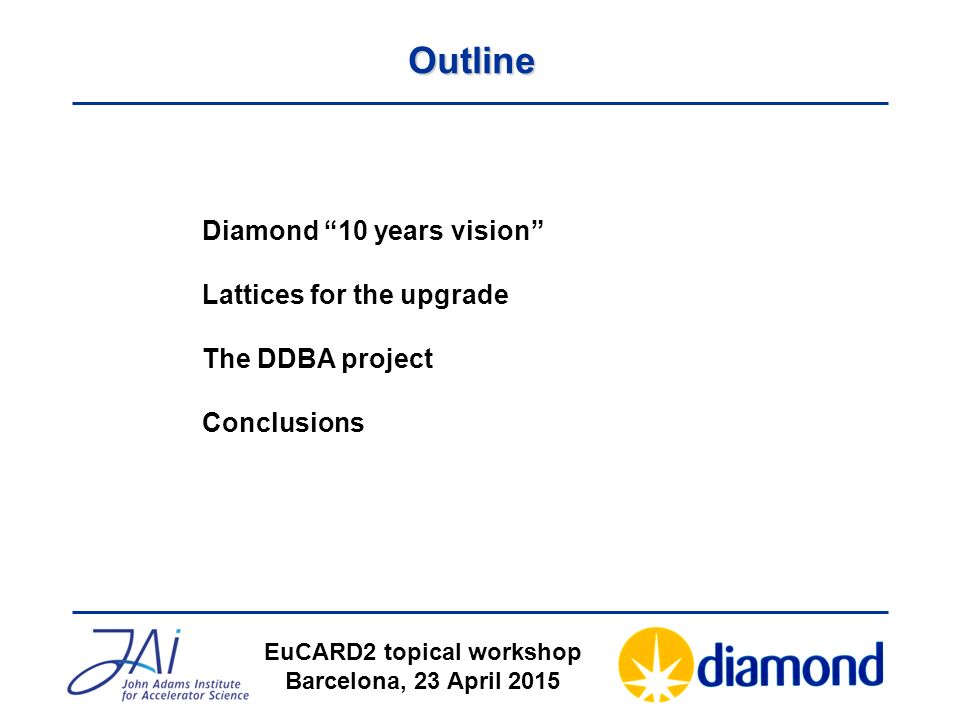 Outline

Diamond “10 years vision”

Lattices for the upgrade

The DDBA project

Conclusions

JAI
John Adams Institute for Accelerator Science

EuCARD2 topical workshop
Barcelona, 23 April 2015

diamond